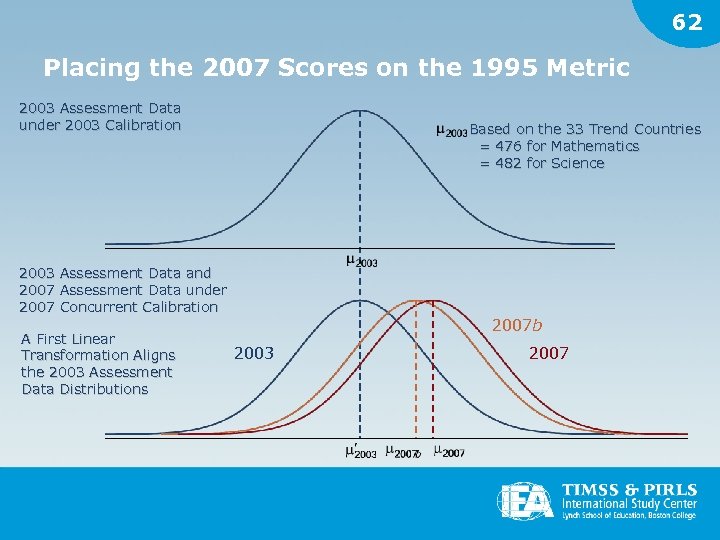 62

Placing the 2007 Scores on the 1995 Metric

2003 Assessment Data under 2003 Calibration

$\mu_{2003}$ Based on the 33 Trend Countries
= 476 for Mathematics
= 482 for Science

$\mu_{2003}$

2003 Assessment Data and 2007 Assessment Data under 2007 Concurrent Calibration

A First Linear Transformation Aligns the 2003 Assessment Data Distributions

2003

2007b

2007

$\mu'_{2003}$ $\mu_{2007b}$ $\mu_{2007}$

IEA TIMSS & PIRLS
International Study Center
Lynch School of Education, Boston College